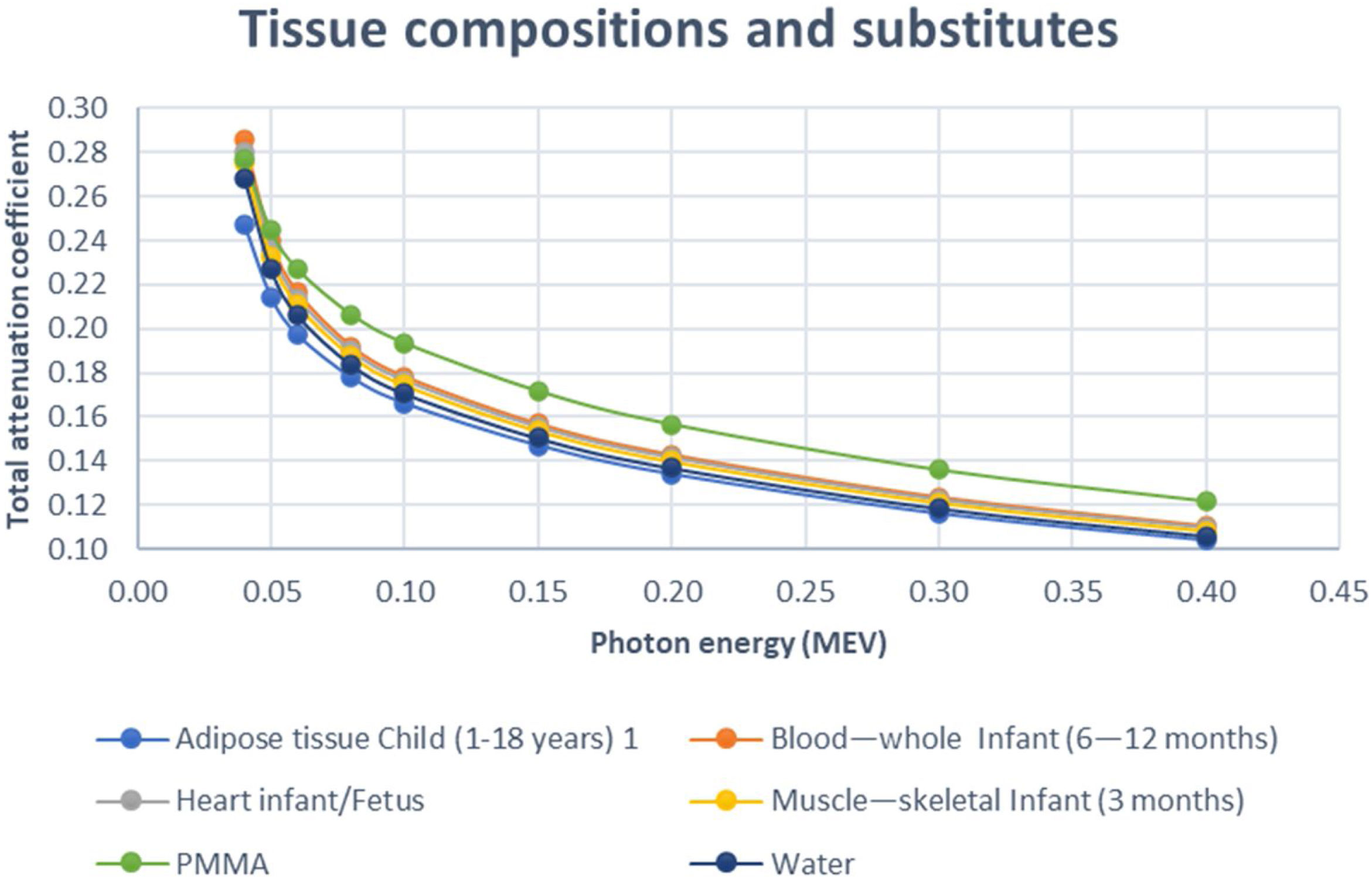 Tissue compositions and substitutes

Total attenuation coefficient

0.30
0.28
0.26
0.24
0.22
0.20
0.18
0.16
0.14
0.12
0.10

0.00 0.05 0.10 0.15 0.20 0.25 0.30 0.35 0.40 0.45

Photon energy (MEV)

Adipose tissue Child (1-18 years) 1
Blood—whole Infant (6—12 months)
Heart infant/Fetus
Muscle—skeletal Infant (3 months)
PMMA
Water